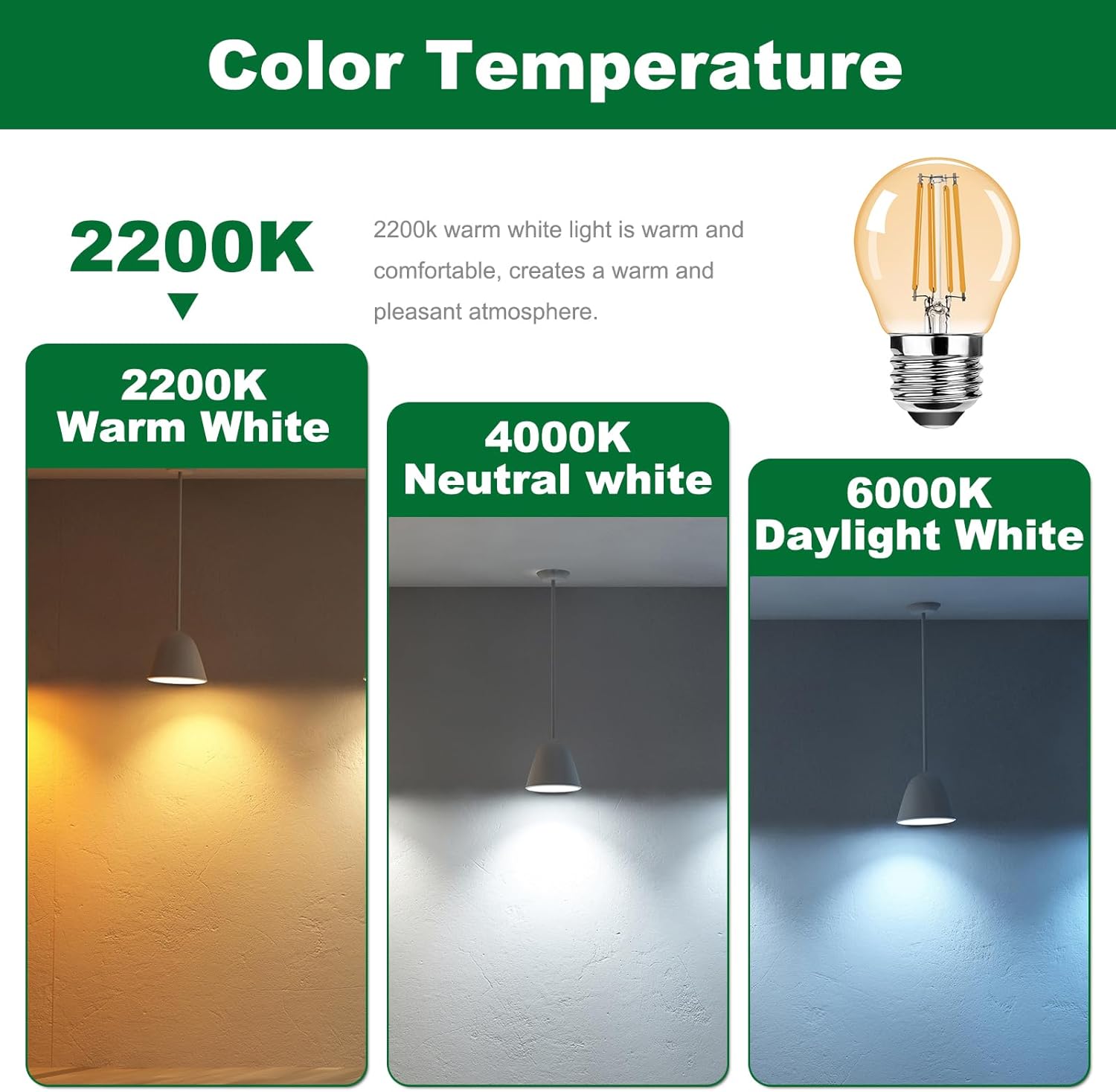 Color Temperature

2200K

2200k warm white light is warm and comfortable, creates a warm and pleasant atmosphere.

2200K
Warm White

4000K
Neutral white

6000K
Daylight White